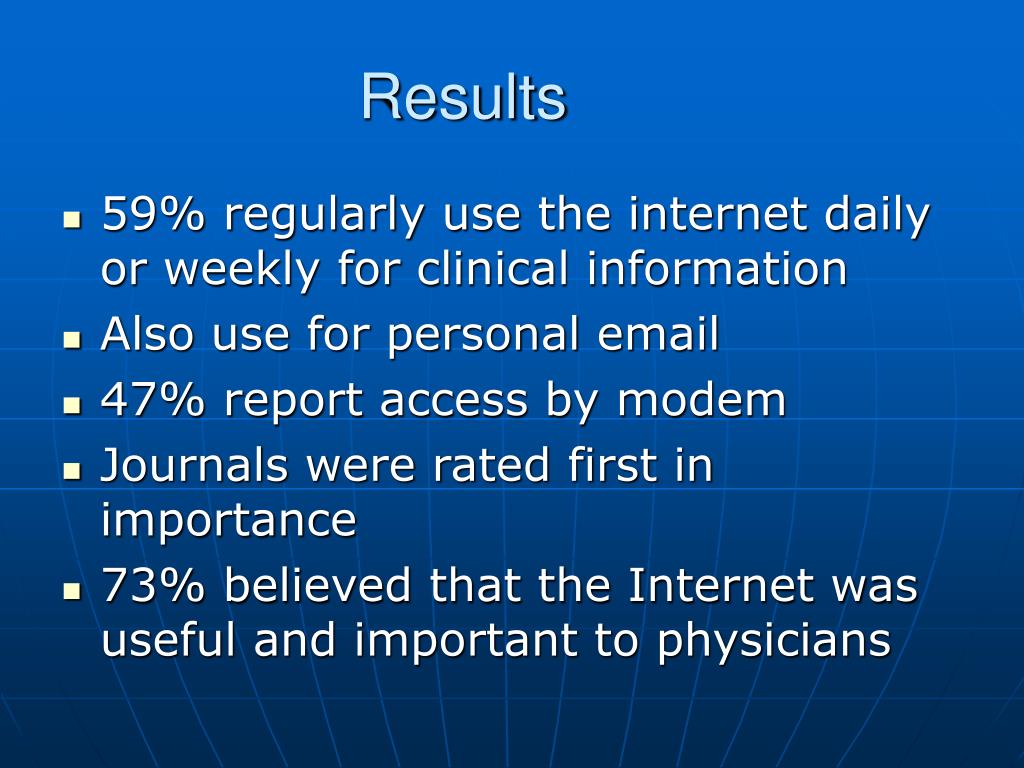 Results

- 59% regularly use the internet daily or weekly for clinical information
- Also use for personal email
- 47% report access by modem
- Journals were rated first in importance
- 73% believed that the Internet was useful and important to physicians